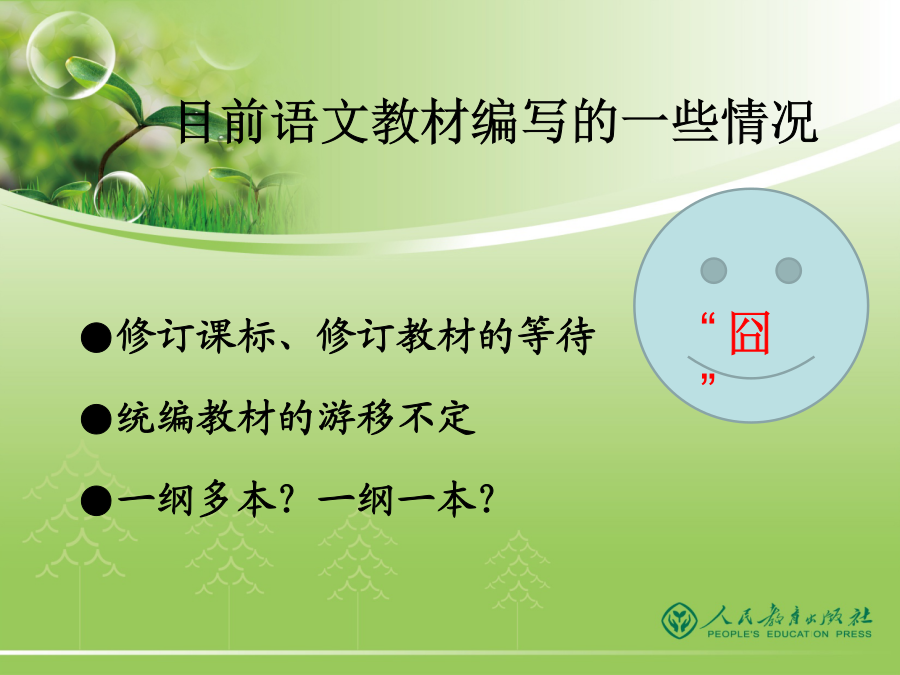 目前语文教材编写的一些情况

“囧”

●修订课标、修订教材的等待

●统编教材的游移不定

●一纲多本？一纲一本？

人民教育出版社
PEOPLE'S EDUCATION PRESS